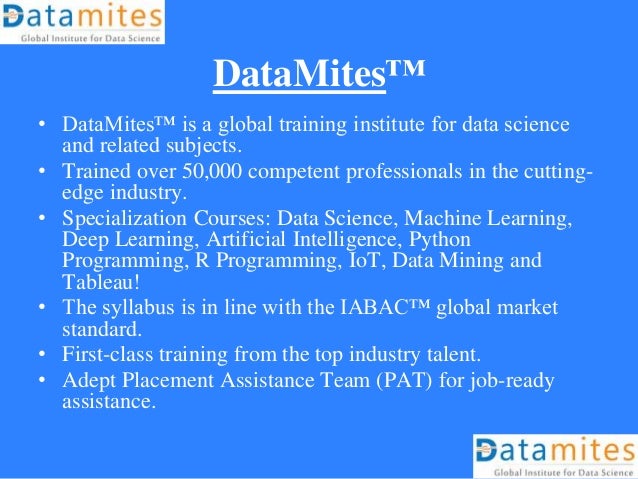 Datamites
Global Institute for Data Science

DataMites™

• DataMites™ is a global training institute for data science and related subjects.
• Trained over 50,000 competent professionals in the cutting-edge industry.
• Specialization Courses: Data Science, Machine Learning, Deep Learning, Artificial Intelligence, Python Programming, R Programming, IoT, Data Mining and Tableau!
• The syllabus is in line with the IABAC™ global market standard.
• First-class training from the top industry talent.
• Adept Placement Assistance Team (PAT) for job-ready assistance.

Datamites
Global Institute for Data Science